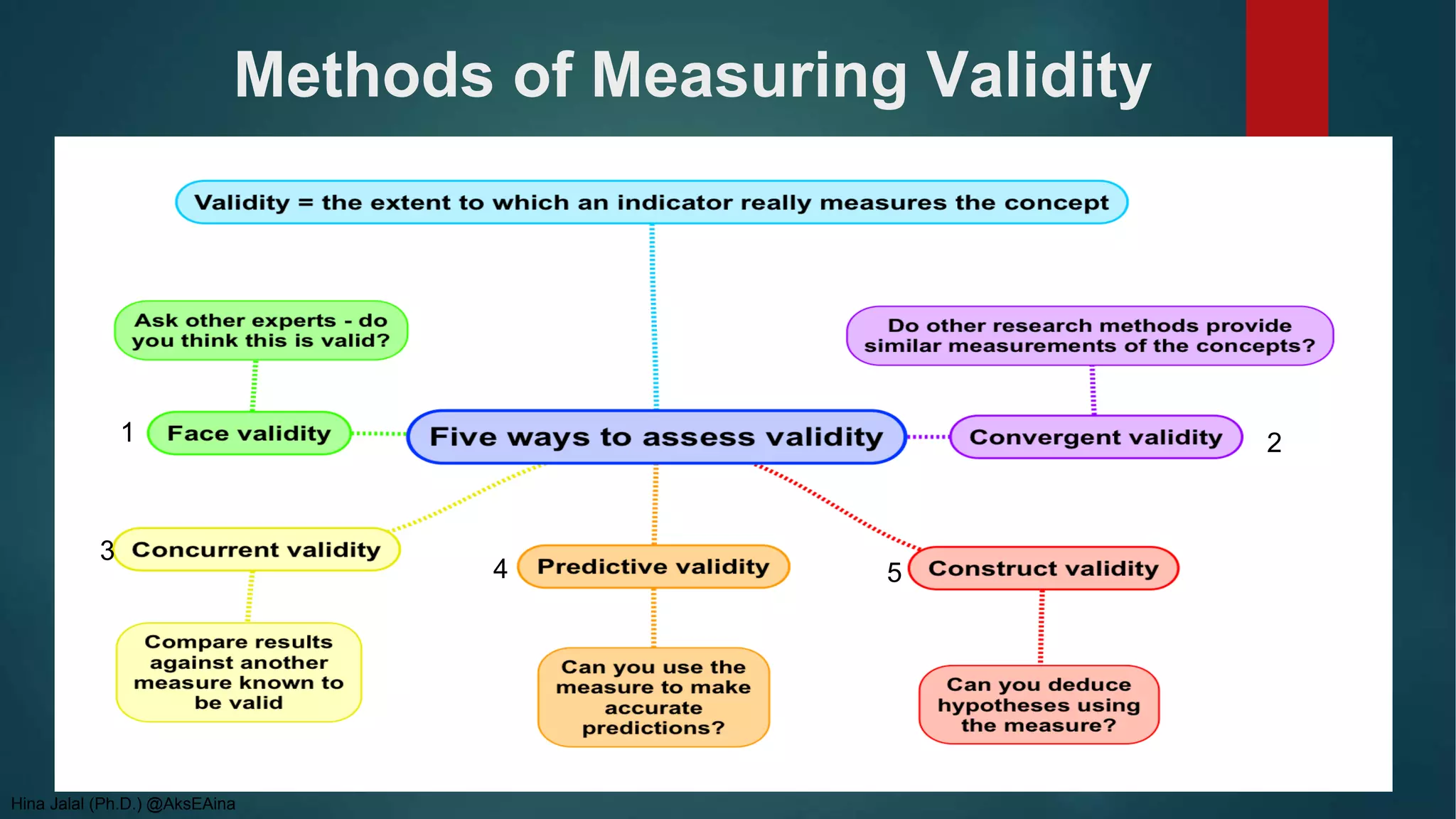 Methods of Measuring Validity

Validity = the extent to which an indicator really measures the concept

Ask other experts - do you think this is valid?

Do other research methods provide similar measurements of the concepts?

1 Face validity

Five ways to assess validity

Convergent validity 2

3 Concurrent validity

4 Predictive validity

5 Construct validity

Compare results against another measure known to be valid

Can you use the measure to make accurate predictions?

Can you deduce hypotheses using the measure?

Hina Jalal (Ph.D.) @AksEAina